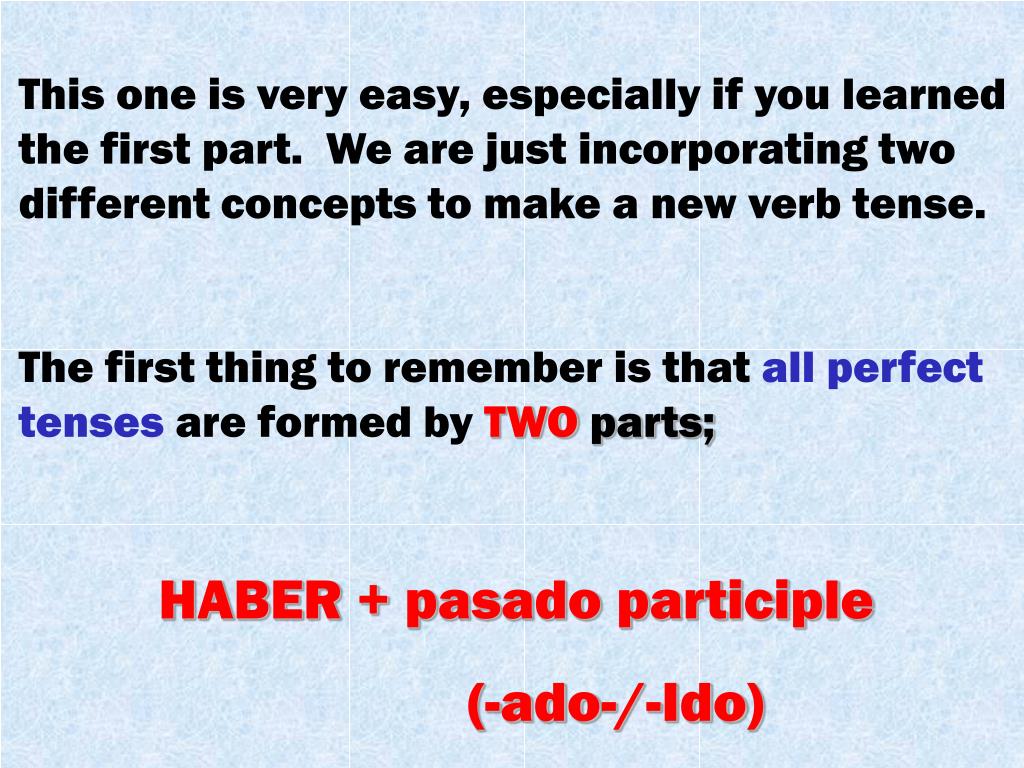 This one is very easy, especially if you learned the first part. We are just incorporating two different concepts to make a new verb tense.

The first thing to remember is that all perfect tenses are formed by TWO parts;

HABER + pasado participle

(-ado-/-Ido)